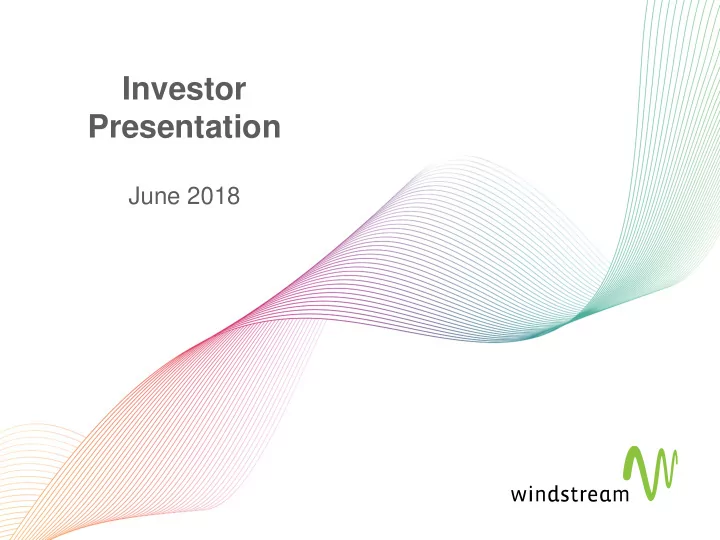 Investor Presentation

June 2018

windstream